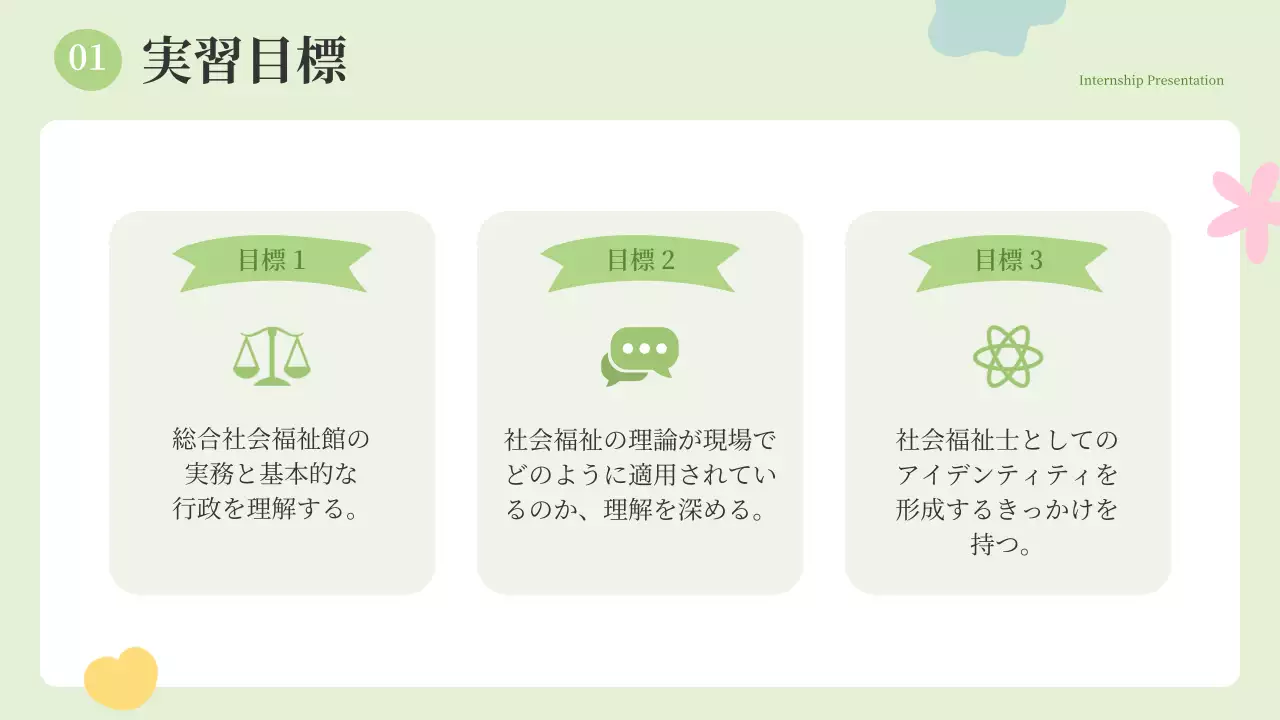 01 実習目標

Internship Presentation

目標 1

総合社会福祉館の実務と基本的な行政を理解する。

目標 2

社会福祉の理論が現場でどのように適用されているのか、理解を深める。

目標 3

社会福祉士としてのアイデンティティを形成するきっかけを持つ。